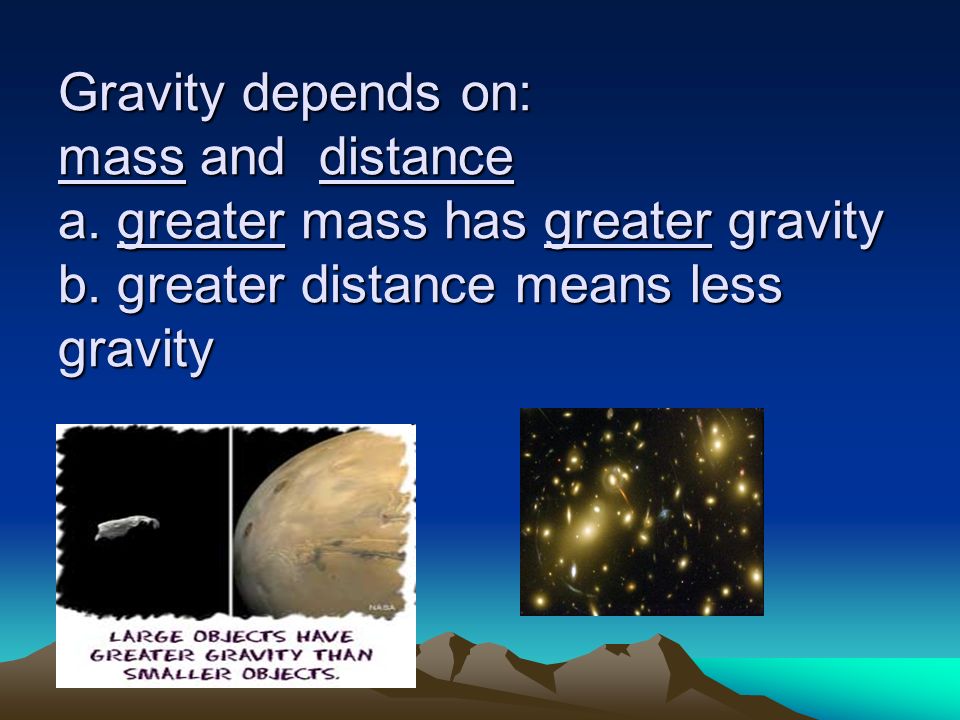 Gravity depends on:
mass and distance
a. greater mass has greater gravity
b. greater distance means less gravity

NASA

LARGE OBJECTS HAVE GREATER GRAVITY THAN SMALLER OBJECTS.